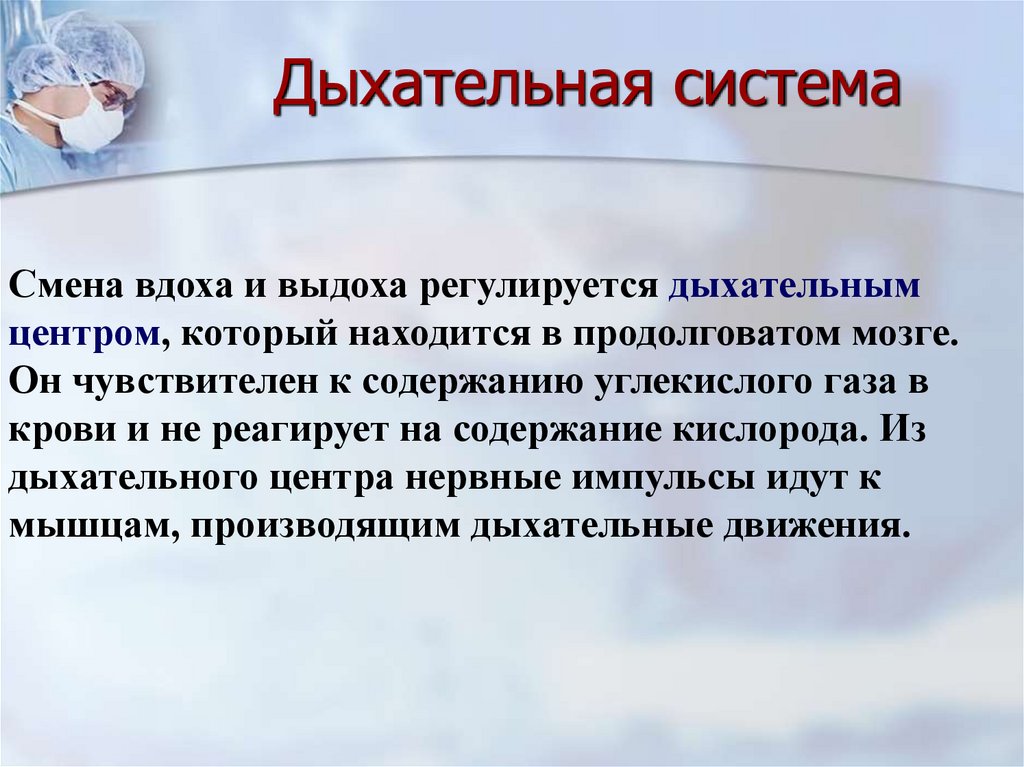 Дыхательная система

Смена вдоха и выдоха регулируется дыхательным центром, который находится в продолговатом мозге. Он чувствителен к содержанию углекислого газа в крови и не реагирует на содержание кислорода. Из дыхательного центра нервные импульсы идут к мышцам, производящим дыхательные движения.